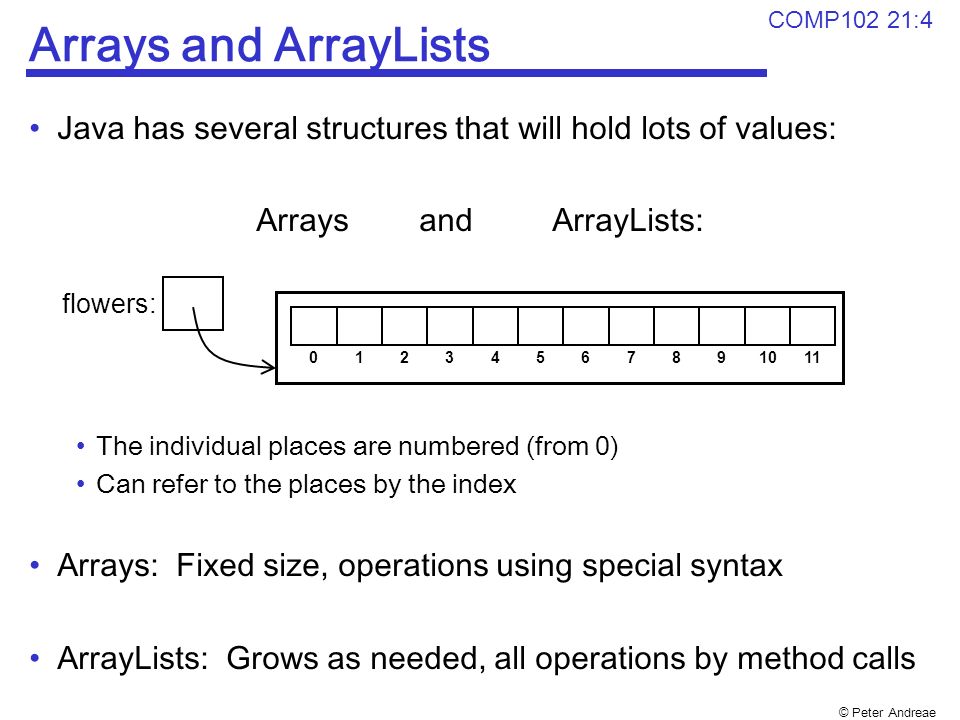 COMP102 21:4

Arrays and ArrayLists

• Java has several structures that will hold lots of values:

Arrays and ArrayLists:

flowers:

0 1 2 3 4 5 6 7 8 9 10 11

• The individual places are numbered (from 0)
• Can refer to the places by the index

• Arrays: Fixed size, operations using special syntax

• ArrayLists: Grows as needed, all operations by method calls

© Peter Andreae